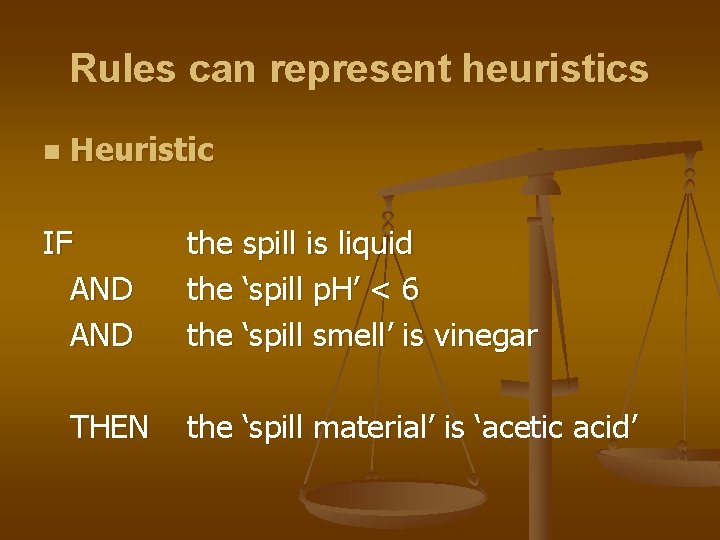 Rules can represent heuristics

Heuristic

IF the spill is liquid
AND the ‘spill pH’ < 6
AND the ‘spill smell’ is vinegar

THEN the ‘spill material’ is ‘acetic acid’